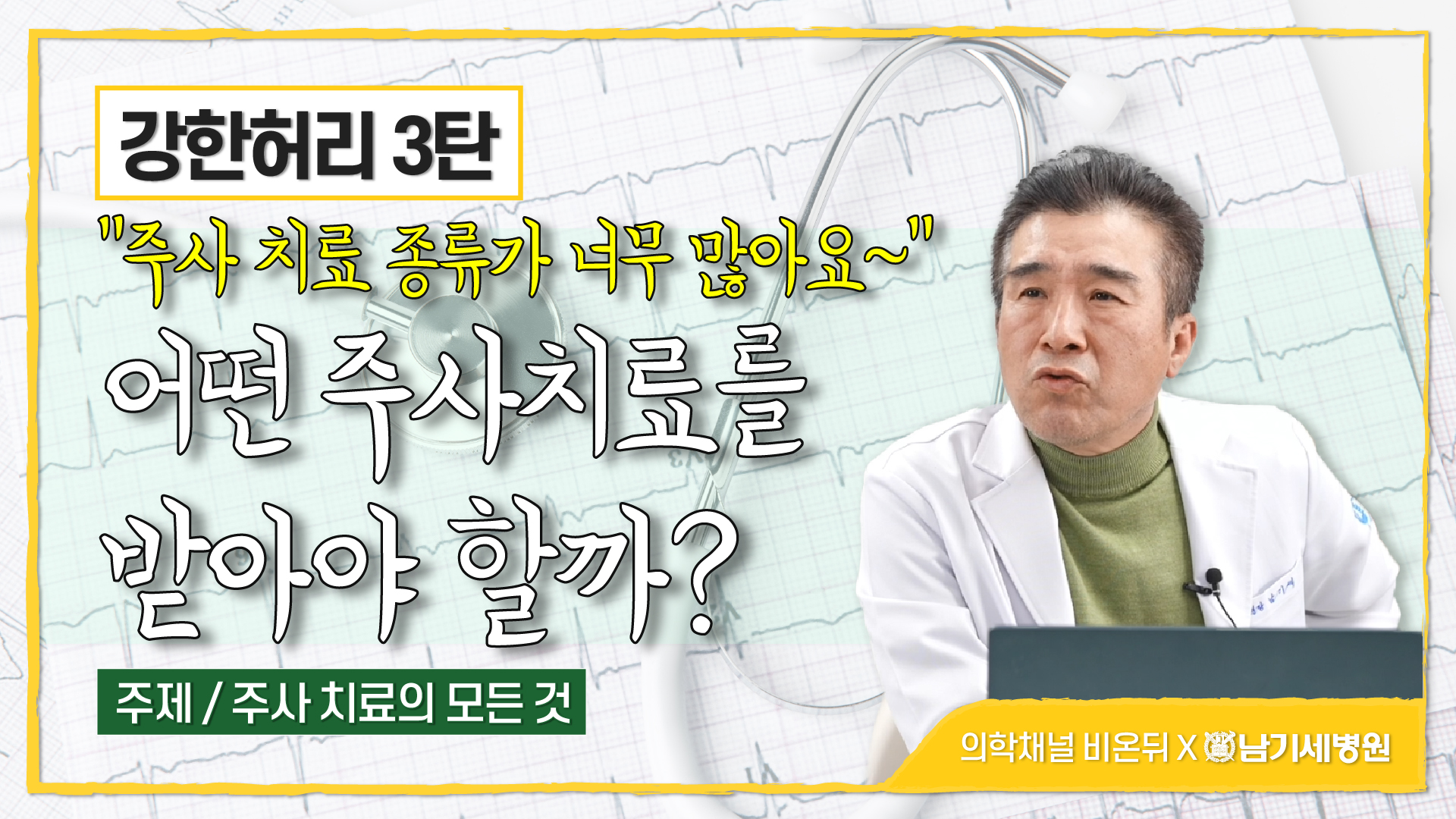 강한허리 3탄

"주사 치료 종류가 너무 많아요~"

어떤 주사치료를 받아야 할까?

주제 / 주사 치료의 모든 것

의학채널 비온뒤 X 남기세병원